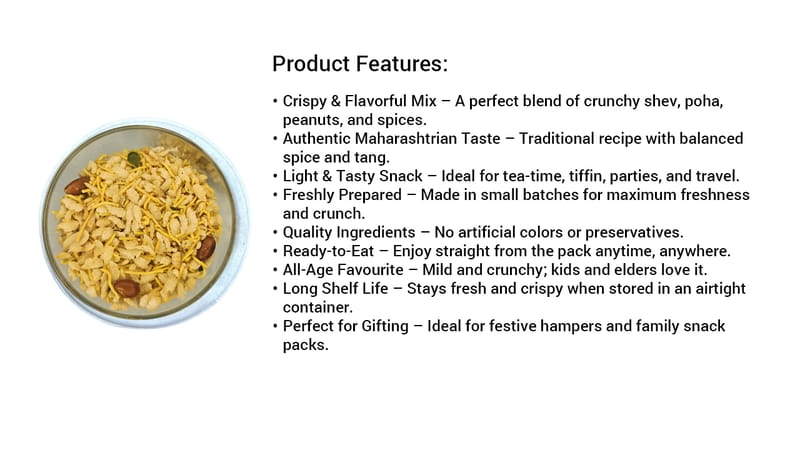 Product Features:

• Crispy & Flavorful Mix – A perfect blend of crunchy shev, poha, peanuts, and spices.
• Authentic Maharashtrian Taste – Traditional recipe with balanced spice and tang.
• Light & Tasty Snack – Ideal for tea-time, tiffin, parties, and travel.
• Freshly Prepared – Made in small batches for maximum freshness and crunch.
• Quality Ingredients – No artificial colors or preservatives.
• Ready-to-Eat – Enjoy straight from the pack anytime, anywhere.
• All-Age Favourite – Mild and crunchy; kids and elders love it.
• Long Shelf Life – Stays fresh and crispy when stored in an airtight container.
• Perfect for Gifting – Ideal for festive hampers and family snack packs.